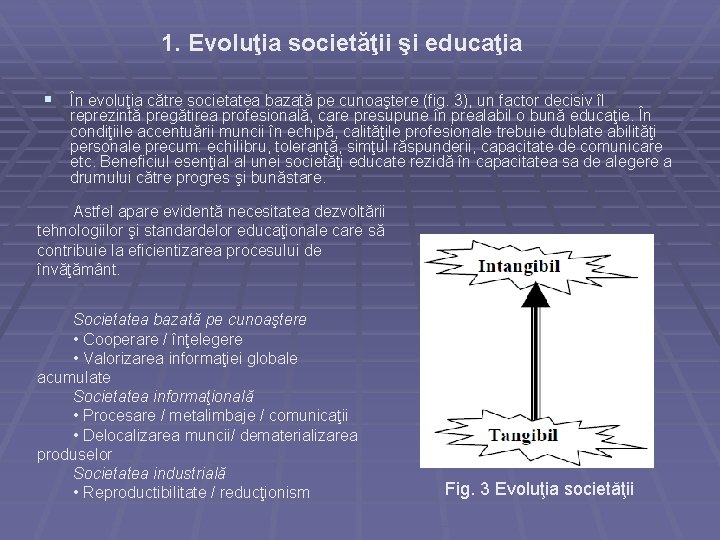 1. Evoluţia societăţii şi educaţia

În evoluţia către societatea bazată pe cunoaştere (fig. 3), un factor decisiv îl reprezintă pregătirea profesională, care presupune în prealabil o bună educaţie. În condiţiile accentuării muncii în echipă, calităţile profesionale trebuie dublate abilităţi personale precum: echilibru, toleranţă, simţul răspunderii, capacitate de comunicare etc. Beneficiul esenţial al unei societăţi educate rezidă în capacitatea sa de alegere a drumului către progres şi bunăstare.

Astfel apare evidentă necesitatea dezvoltării tehnologiilor şi standardelor educaţionale care să contribuie la eficientizarea procesului de învăţământ.

Societatea bazată pe cunoaştere
• Cooperare / înţelegere
• Valorizarea informaţiei globale acumulate
Societatea informaţională
• Procesare / metalimbaje / comunicaţii
• Delocalizarea muncii/ dematerializarea produselor
Societatea industrială
• Reproductibilitate / reducţionism

Intangibil

Tangibil

Fig. 3 Evoluţia societăţii